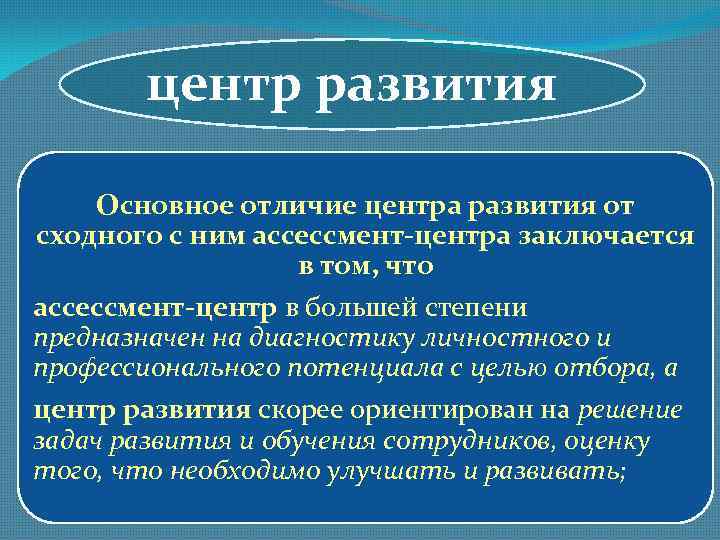 центр развития

Основное отличие центра развития от сходного с ним ассессмент-центра заключается в том, что

ассессмент-центр в большей степени предназначен на диагностику личностного и профессионального потенциала с целью отбора, а

центр развития скорее ориентирован на решение задач развития и обучения сотрудников, оценку того, что необходимо улучшать и развивать;